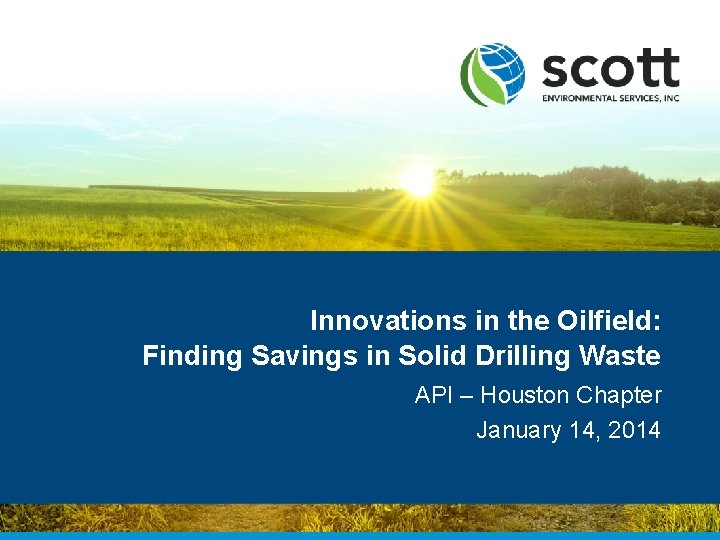 scott
ENVIRONMENTAL SERVICES, INC

Innovations in the Oilfield:
Finding Savings in Solid Drilling Waste

API – Houston Chapter

January 14, 2014